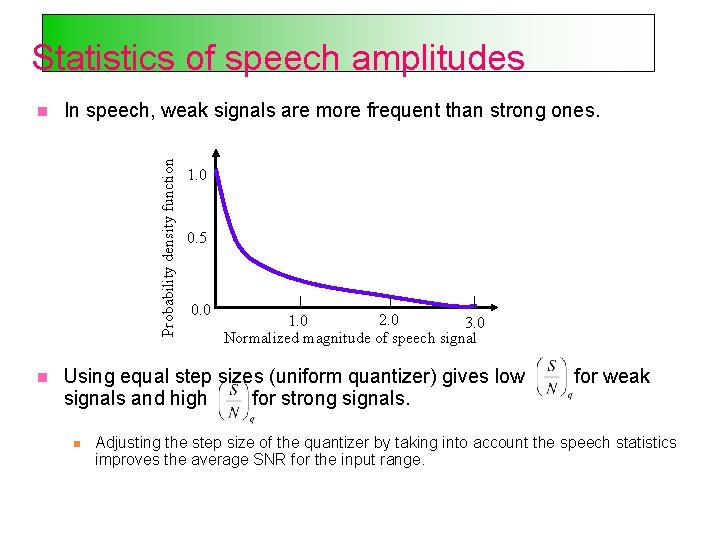 Statistics of speech amplitudes

In speech, weak signals are more frequent than strong ones.

Probability density function

1.0

0.5

0.0

1.0

2.0

3.0

Normalized magnitude of speech signal

Using equal step sizes (uniform quantizer) gives low $\left(\frac{S}{N}\right)_q$ for weak signals and high $\left(\frac{S}{N}\right)_q$ for strong signals.

Adjusting the step size of the quantizer by taking into account the speech statistics improves the average SNR for the input range.